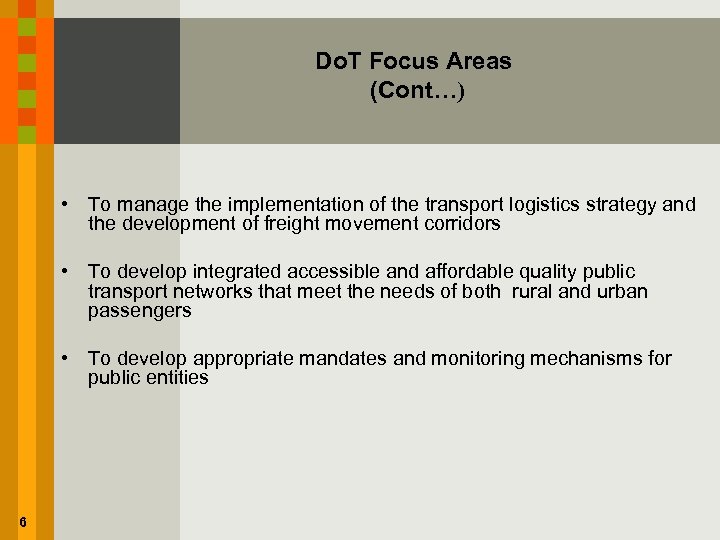 DoT Focus Areas
(Cont…)

• To manage the implementation of the transport logistics strategy and the development of freight movement corridors

• To develop integrated accessible and affordable quality public transport networks that meet the needs of both rural and urban passengers

• To develop appropriate mandates and monitoring mechanisms for public entities

6